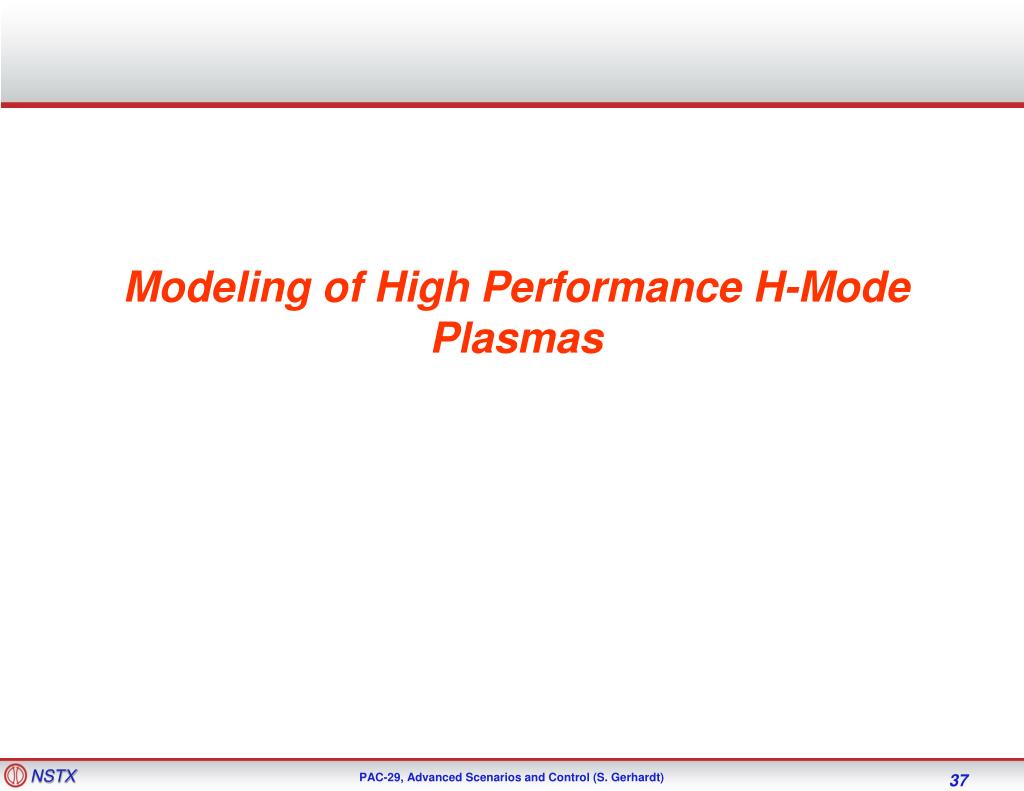 Modeling of High Performance H-Mode Plasmas

NSTX

PAC-29, Advanced Scenarios and Control (S. Gerhardt)

37